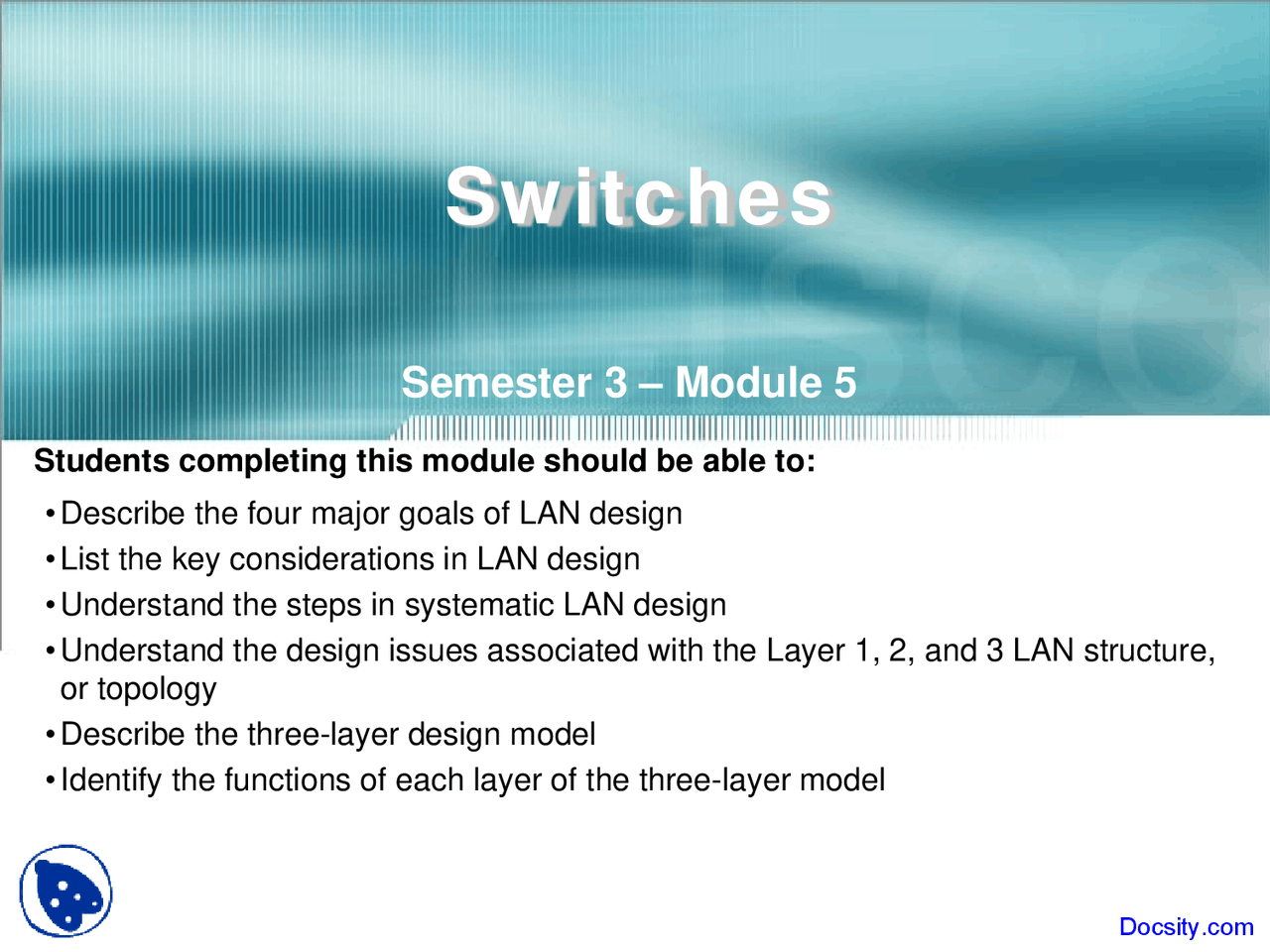 Switches

Semester 3 – Module 5

Students completing this module should be able to:

• Describe the four major goals of LAN design
• List the key considerations in LAN design
• Understand the steps in systematic LAN design
• Understand the design issues associated with the Layer 1, 2, and 3 LAN structure, or topology
• Describe the three-layer design model
• Identify the functions of each layer of the three-layer model

Docsity.com